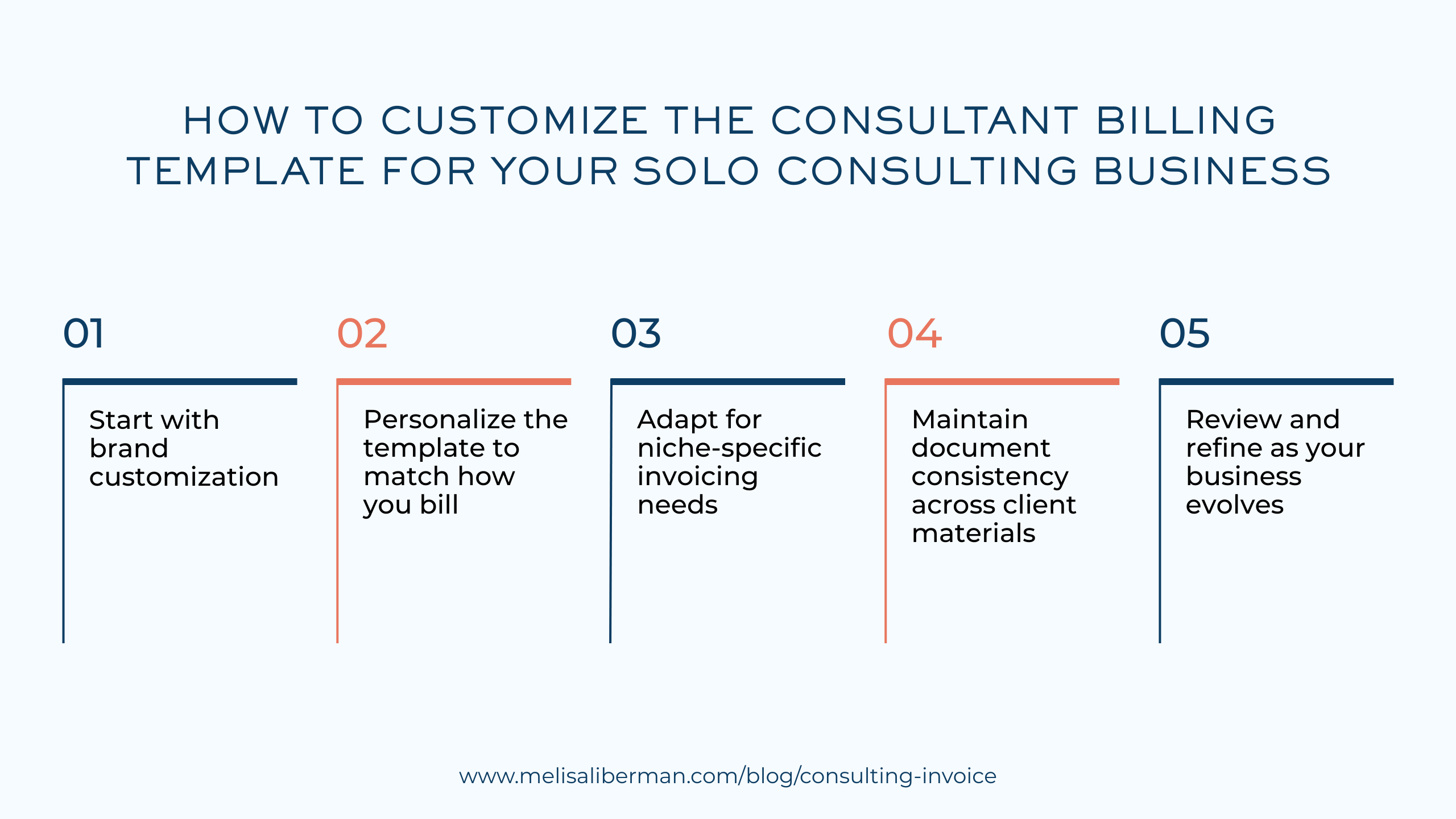 HOW TO CUSTOMIZE THE CONSULTANT BILLING TEMPLATE FOR YOUR SOLO CONSULTING BUSINESS

01

Start with brand customization

02

Personalize the template to match how you bill

03

Adapt for niche-specific invoicing needs

04

Maintain document consistency across client materials

05

Review and refine as your business evolves

www.melisaliberman.com/blog/consulting-invoice